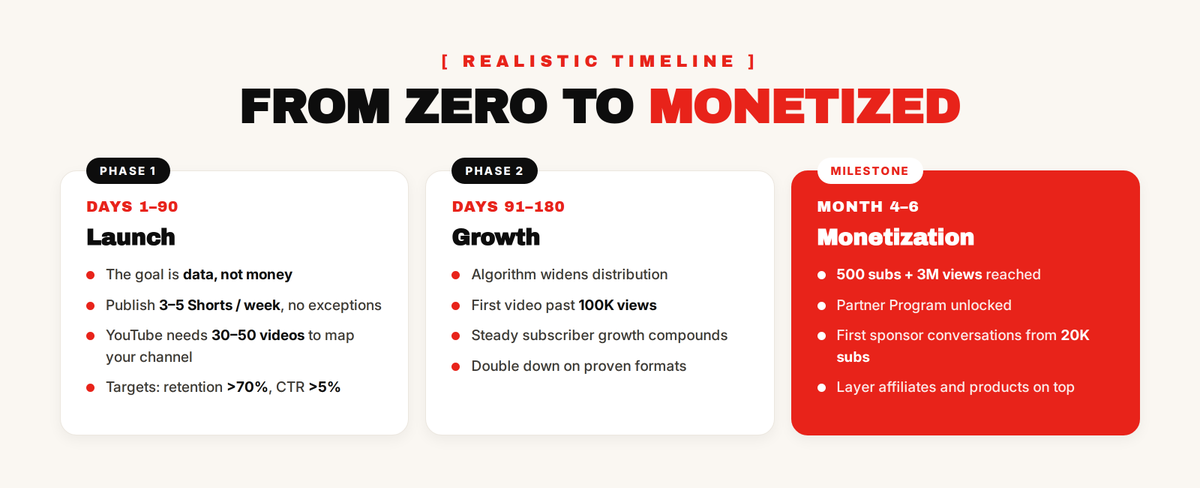 [ REALISTIC TIMELINE ]

FROM ZERO TO MONETIZED

PHASE 1

DAYS 1–90

Launch

- The goal is data, not money
- Publish 3–5 Shorts / week, no exceptions
- YouTube needs 30–50 videos to map your channel
- Targets: retention >70%, CTR >5%

PHASE 2

DAYS 91–180

Growth

- Algorithm widens distribution
- First video past 100K views
- Steady subscriber growth compounds
- Double down on proven formats

MILESTONE

MONTH 4–6

Monetization

- 500 subs + 3M views reached
- Partner Program unlocked
- First sponsor conversations from 20K subs
- Layer affiliates and products on top